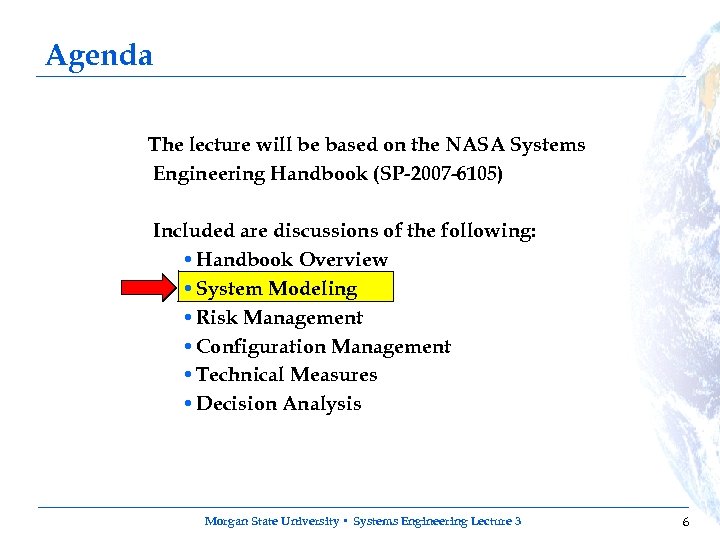 Agenda

The lecture will be based on the NASA Systems Engineering Handbook (SP-2007-6105)

Included are discussions of the following:
• Handbook Overview
• System Modeling
• Risk Management
• Configuration Management
• Technical Measures
• Decision Analysis

Morgan State University • Systems Engineering Lecture 3

6